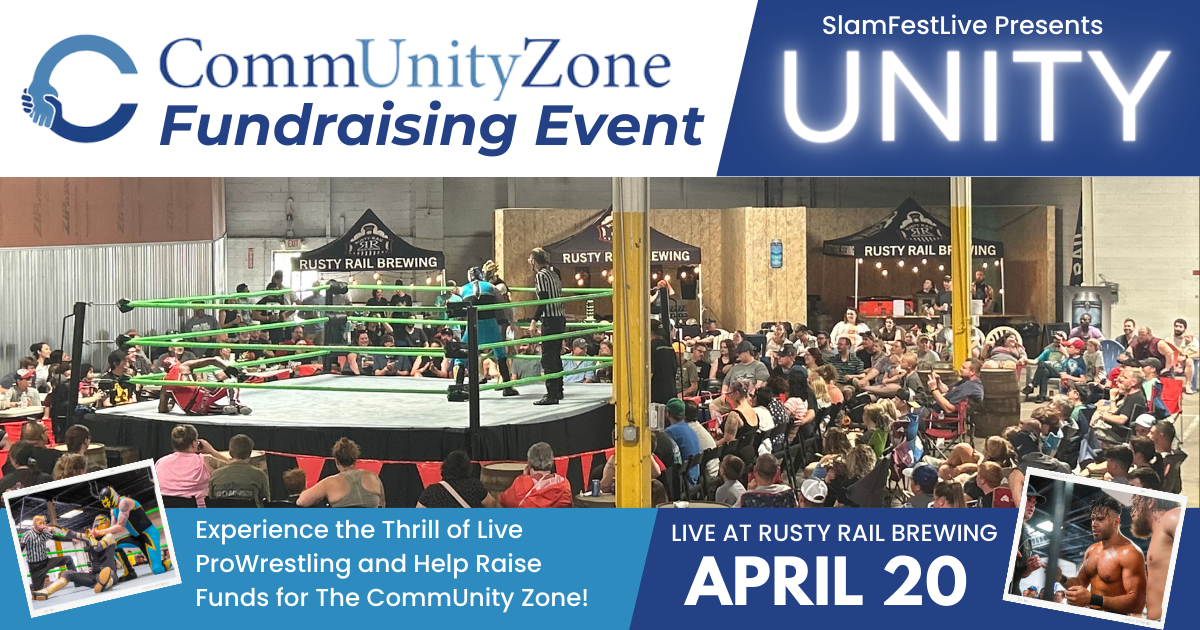 CommUnityZone
Fundraising Event

SlamFestLive Presents
UNITY

RUSTY RAIL BREWING
RUSTY RAIL BREWING
RUSTY RAIL BREWING

Experience the Thrill of Live ProWrestling and Help Raise Funds for The CommUnity Zone!

LIVE AT RUSTY RAIL BREWING
APRIL 20